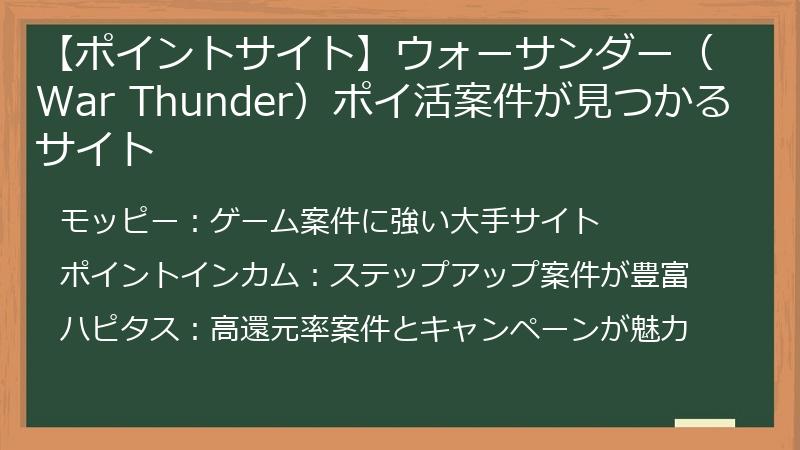 【ポイントサイト】ウォーサンダー（War Thunder）ポイ活案件が見つかるサイト

モッピー：ゲーム案件に強い大手サイト

ポイントインカム：ステップアップ案件が豊富

ハピタス：高還元率案件とキャンペーンが魅力